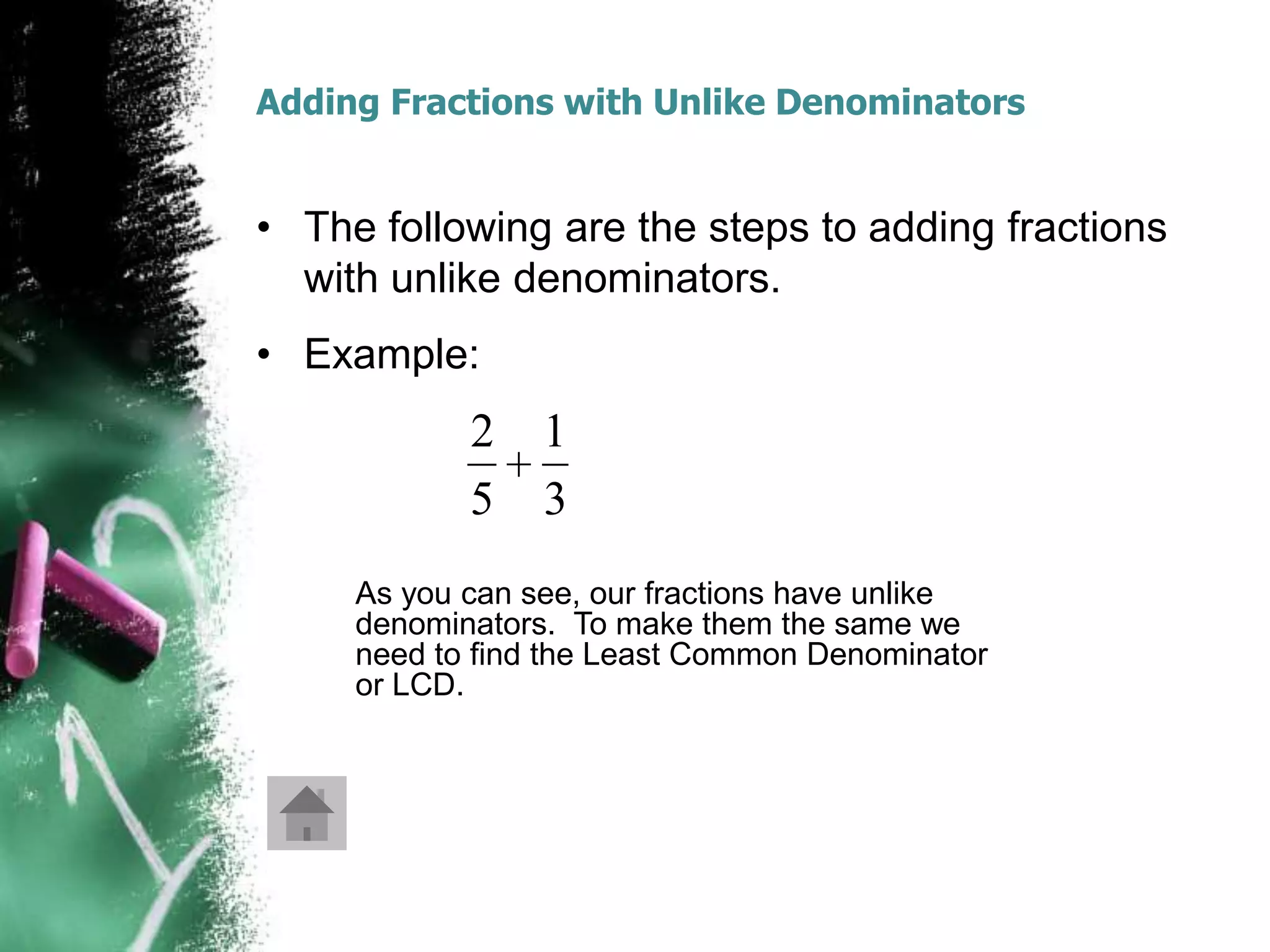 Adding Fractions with Unlike Denominators

• The following are the steps to adding fractions with unlike denominators.

• Example:

$\frac{2}{5}+\frac{1}{3}$

As you can see, our fractions have unlike denominators. To make them the same we need to find the Least Common Denominator or LCD.